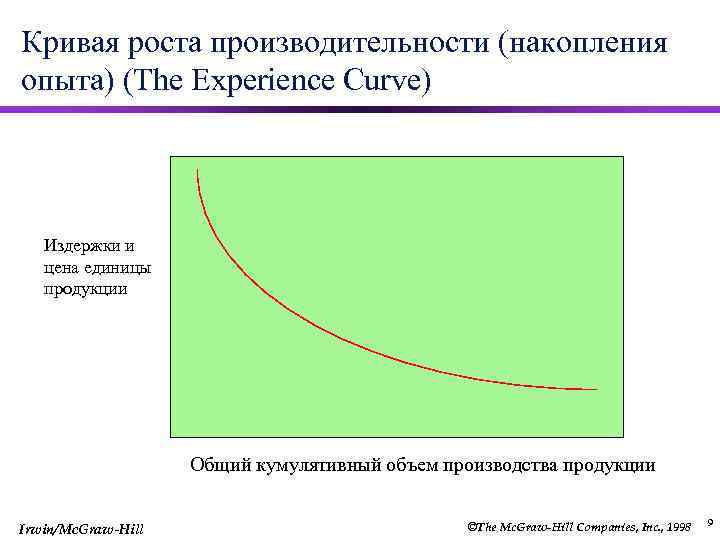 Кривая роста производительности (накопления опыта) (The Experience Curve)

Издержки и цена единицы продукции

Общий кумулятивный объем производства продукции

Irwin/McGraw-Hill

©The McGraw-Hill Companies, Inc., 1998

9